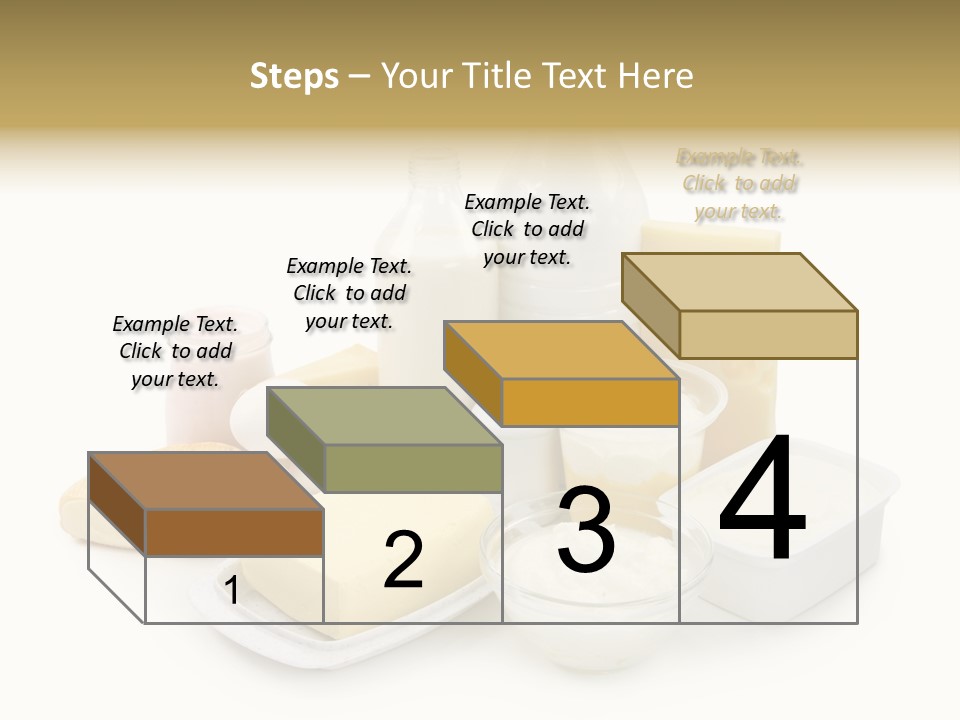 Steps – Your Title Text Here

Example Text. Click to add your text.

Example Text. Click to add your text.

Example Text. Click to add your text.

Example Text. Click to add your text.

1

2

3

4